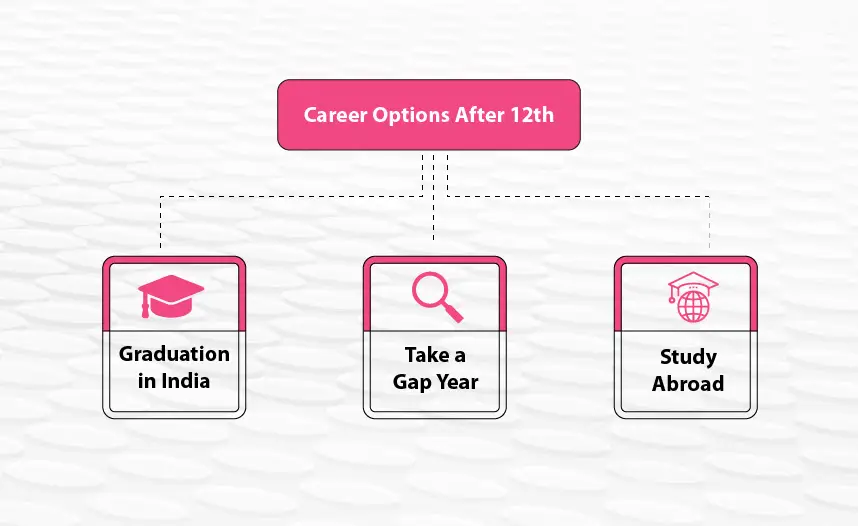 Career Options After 12th

Graduation in India

Take a Gap Year

Study Abroad